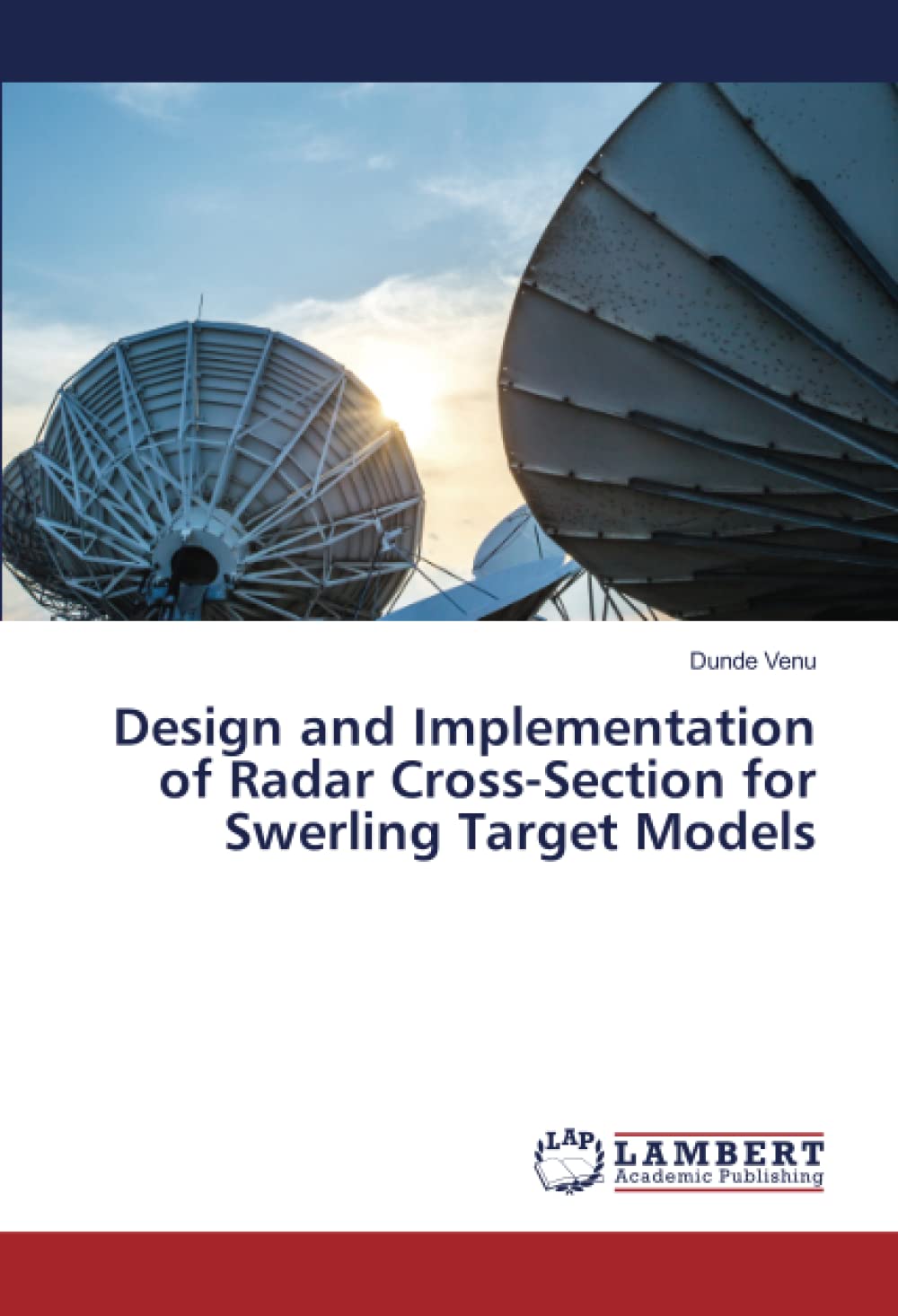 Dunde Venu

Design and Implementation of Radar Cross-Section for Swerling Target Models

LAP LAMBERT Academic Publishing